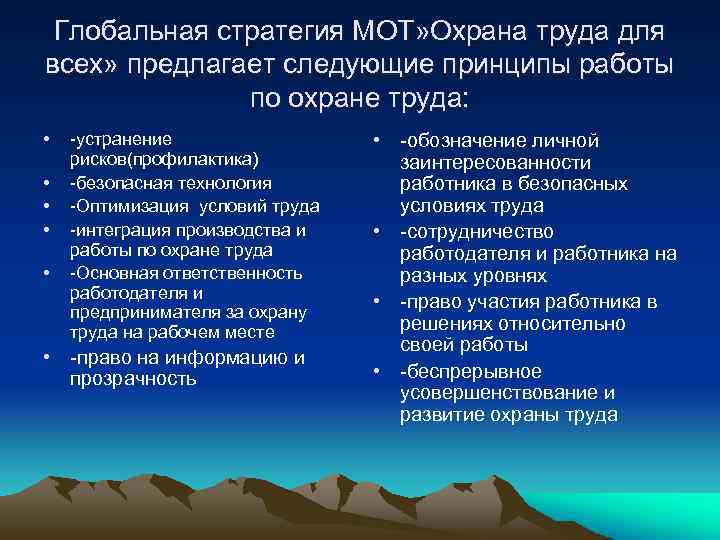 Глобальная стратегия МОТ»Охрана труда для всех» предлагает следующие принципы работы по охране труда:

• -устранение рисков(профилактика)
• -безопасная технология
• -Оптимизация условий труда
• -интеграция производства и работы по охране труда
• -Основная ответственность работодателя и предпринимателя за охрану труда на рабочем месте
• -право на информацию и прозрачность

• -обозначение личной заинтересованности работника в безопасных условиях труда
• -сотрудничество работодателя и работника на разных уровнях
• -право участия работника в решениях относительно своей работы
• -беспрерывное усовершенствование и развитие охраны труда